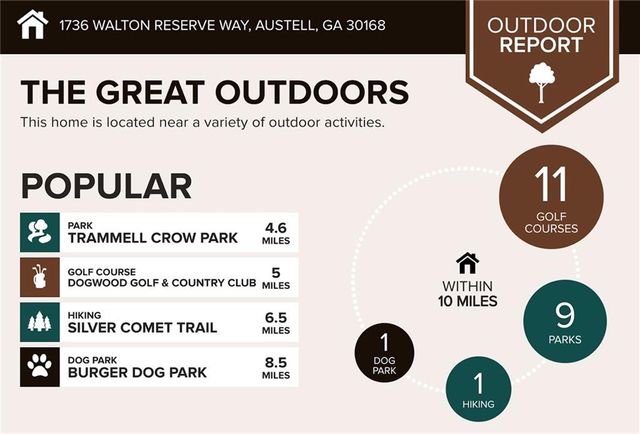 1736 WALTON RESERVE WAY, AUSTELL, GA 30168

OUTDOOR REPORT

THE GREAT OUTDOORS

This home is located near a variety of outdoor activities.

POPULAR

PARK
TRAMMELL CROW PARK
4.6 MILES

GOLF COURSE
DOGWOOD GOLF & COUNTRY CLUB
5 MILES

HIKING
SILVER COMET TRAIL
6.5 MILES

DOG PARK
BURGER DOG PARK
8.5 MILES

11 GOLF COURSES

WITHIN 10 MILES

9 PARKS

1 DOG PARK

1 HIKING